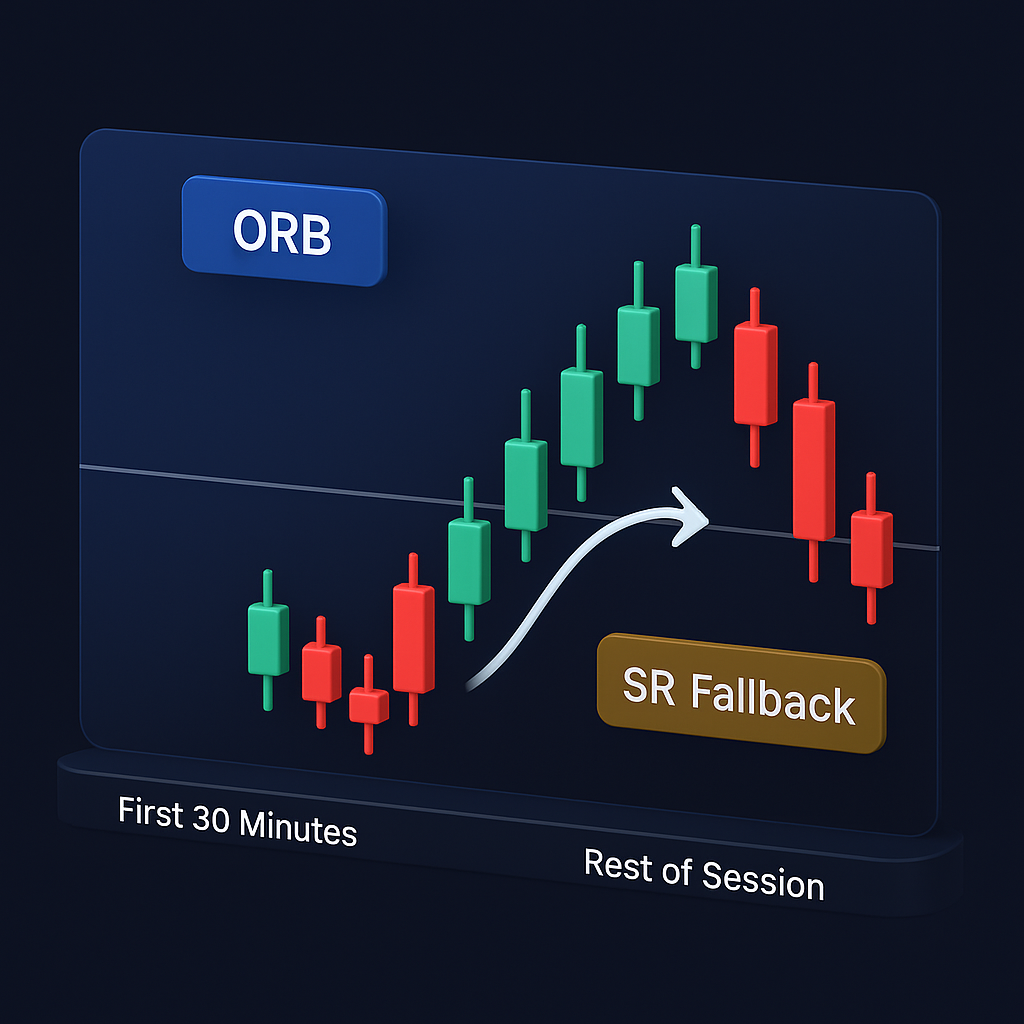 ORB

SR Fallback

First 30 Minutes

Rest of Session